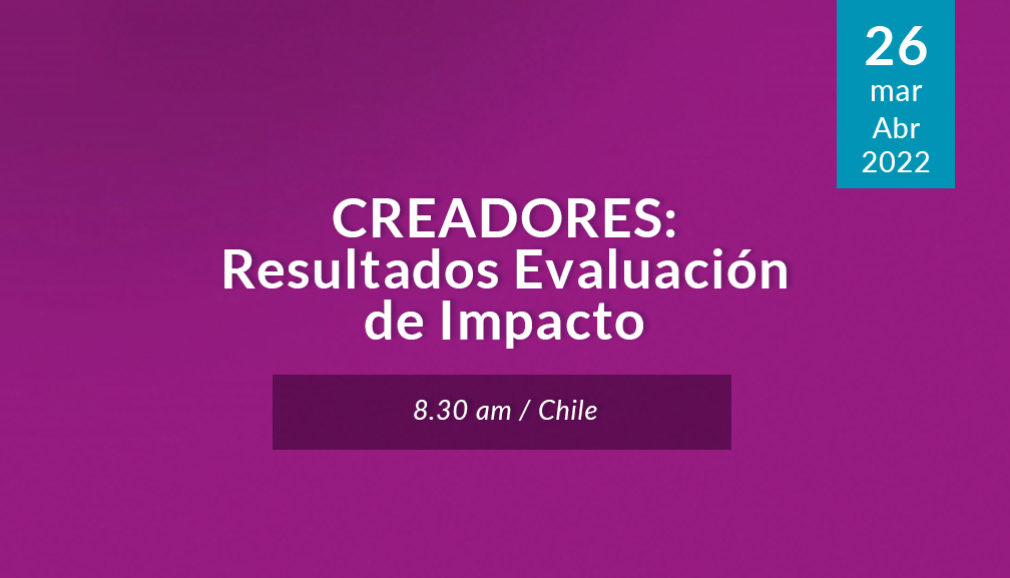 26
mar
Abr
2022

CREADORES:
Resultados Evaluación de Impacto

8.30 am / Chile